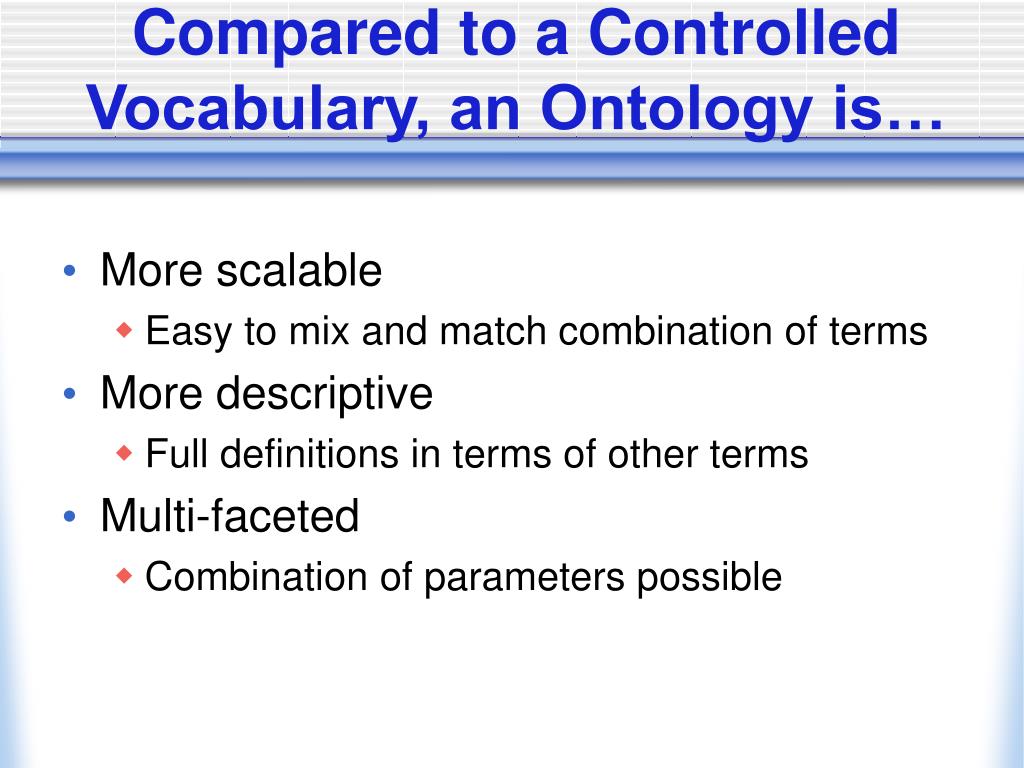 Compared to a Controlled Vocabulary, an Ontology is…

• More scalable
  ◆ Easy to mix and match combination of terms
• More descriptive
  ◆ Full definitions in terms of other terms
• Multi-faceted
  ◆ Combination of parameters possible